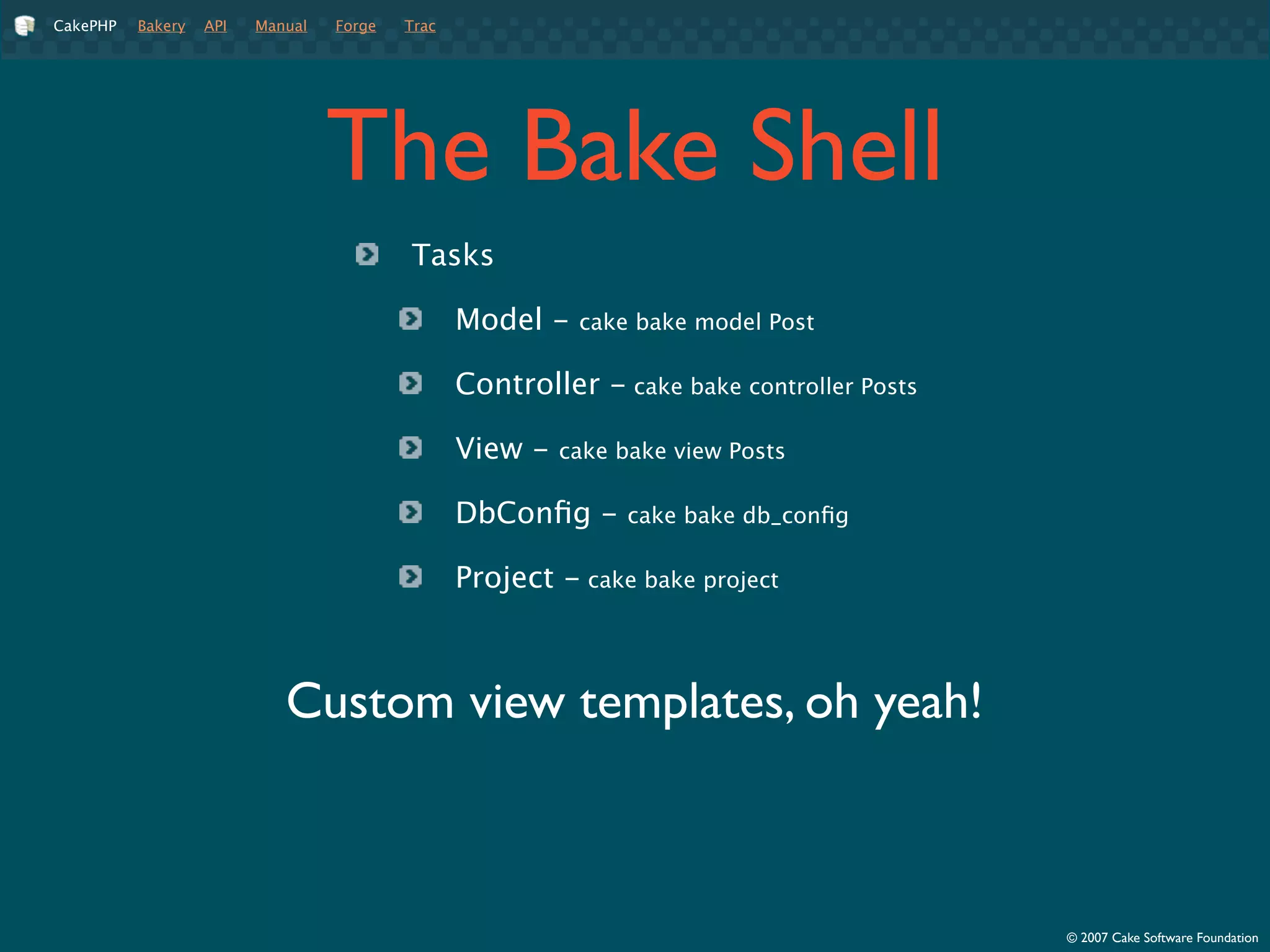 CakePHP Bakery API Manual Forge Trac

The Bake Shell

Tasks

Model – cake bake model Post

Controller – cake bake controller Posts

View – cake bake view Posts

DbConfig – cake bake db_config

Project – cake bake project

Custom view templates, oh yeah!

© 2007 Cake Software Foundation